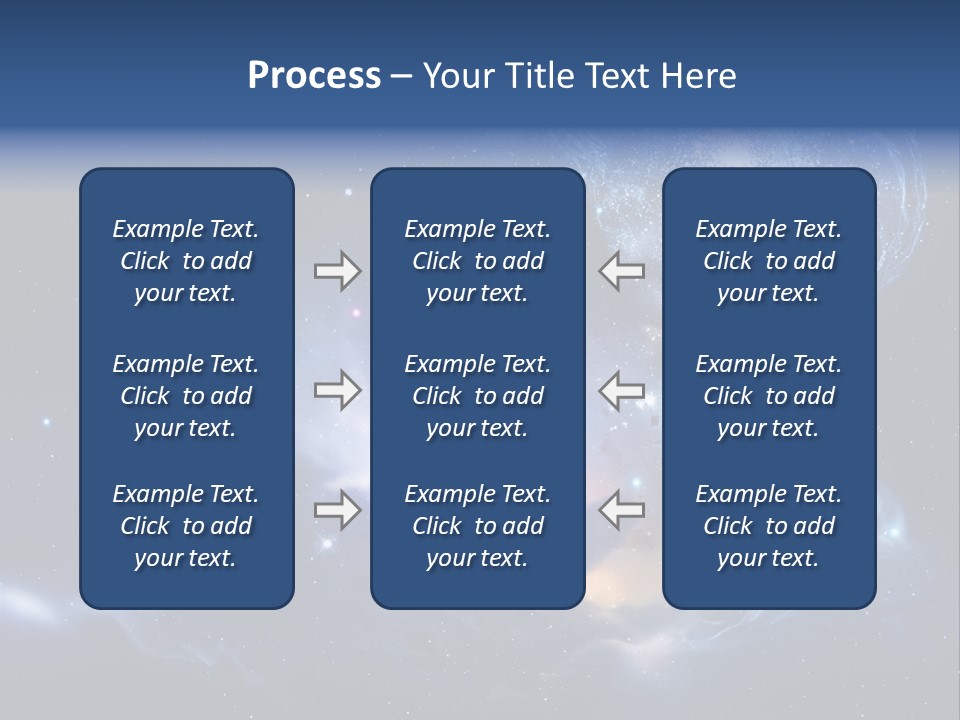 Process – Your Title Text Here

Example Text. Click to add your text.

Example Text. Click to add your text.

Example Text. Click to add your text.

Example Text. Click to add your text.

Example Text. Click to add your text.

Example Text. Click to add your text.

Example Text. Click to add your text.

Example Text. Click to add your text.

Example Text. Click to add your text.